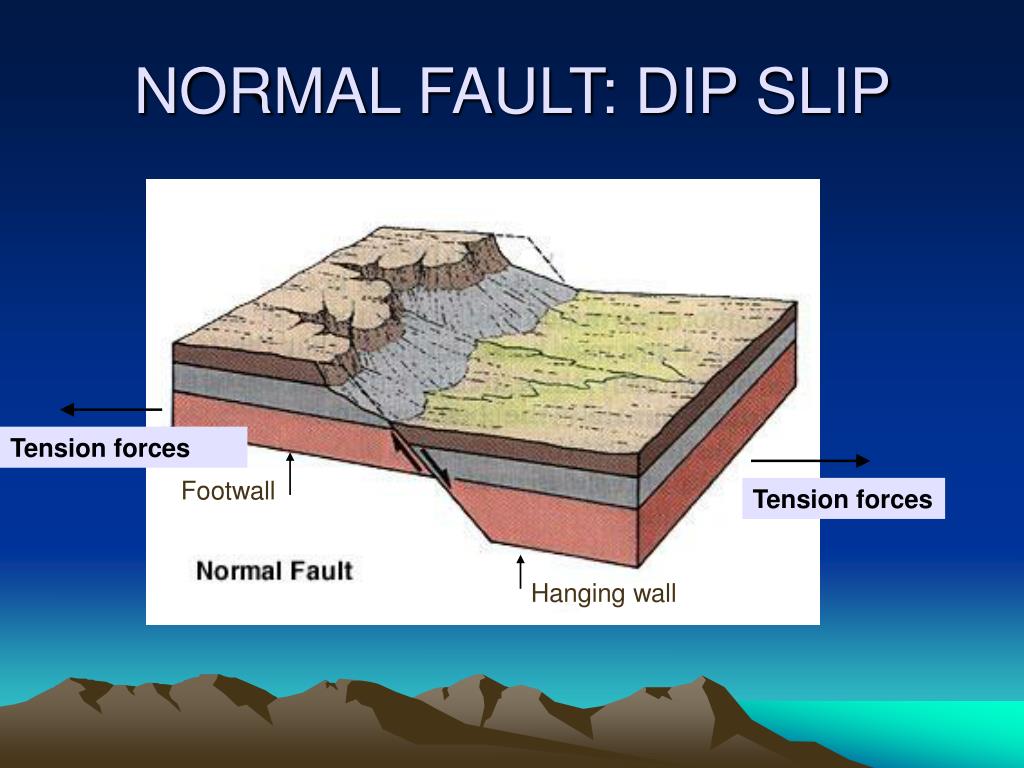 NORMAL FAULT: DIP SLIP

Tension forces

Footwall

Tension forces

Normal Fault

Hanging wall